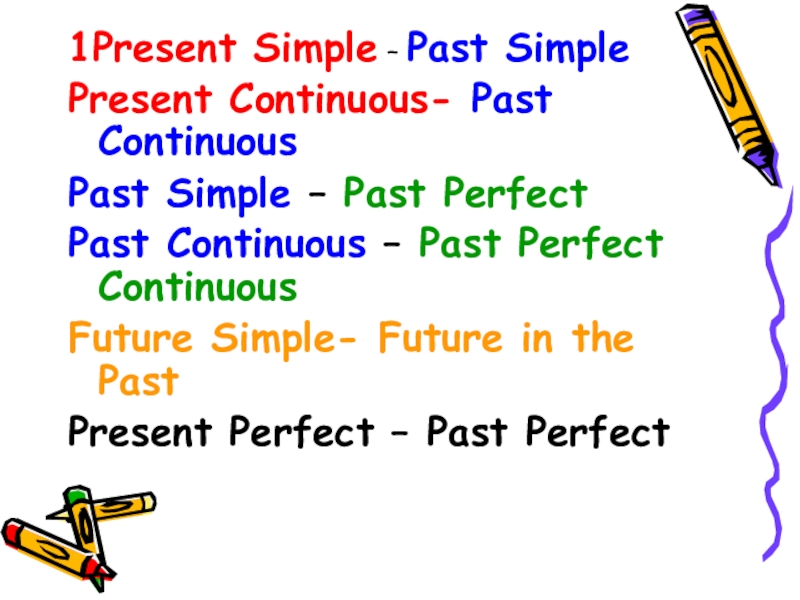 1Present Simple - Past Simple
Present Continuous- Past Continuous
Past Simple – Past Perfect
Past Continuous – Past Perfect Continuous
Future Simple- Future in the Past
Present Perfect – Past Perfect